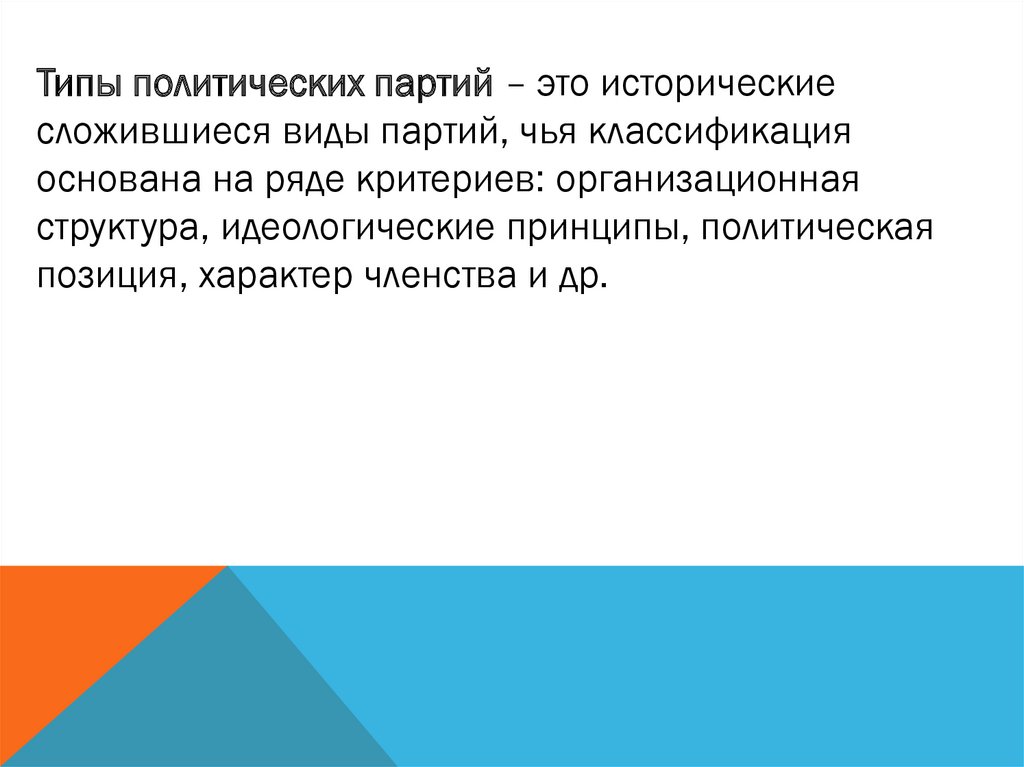 Типы политических партий – это исторические сложившиеся виды партий, чья классификация основана на ряде критериев: организационная структура, идеологические принципы, политическая позиция, характер членства и др.